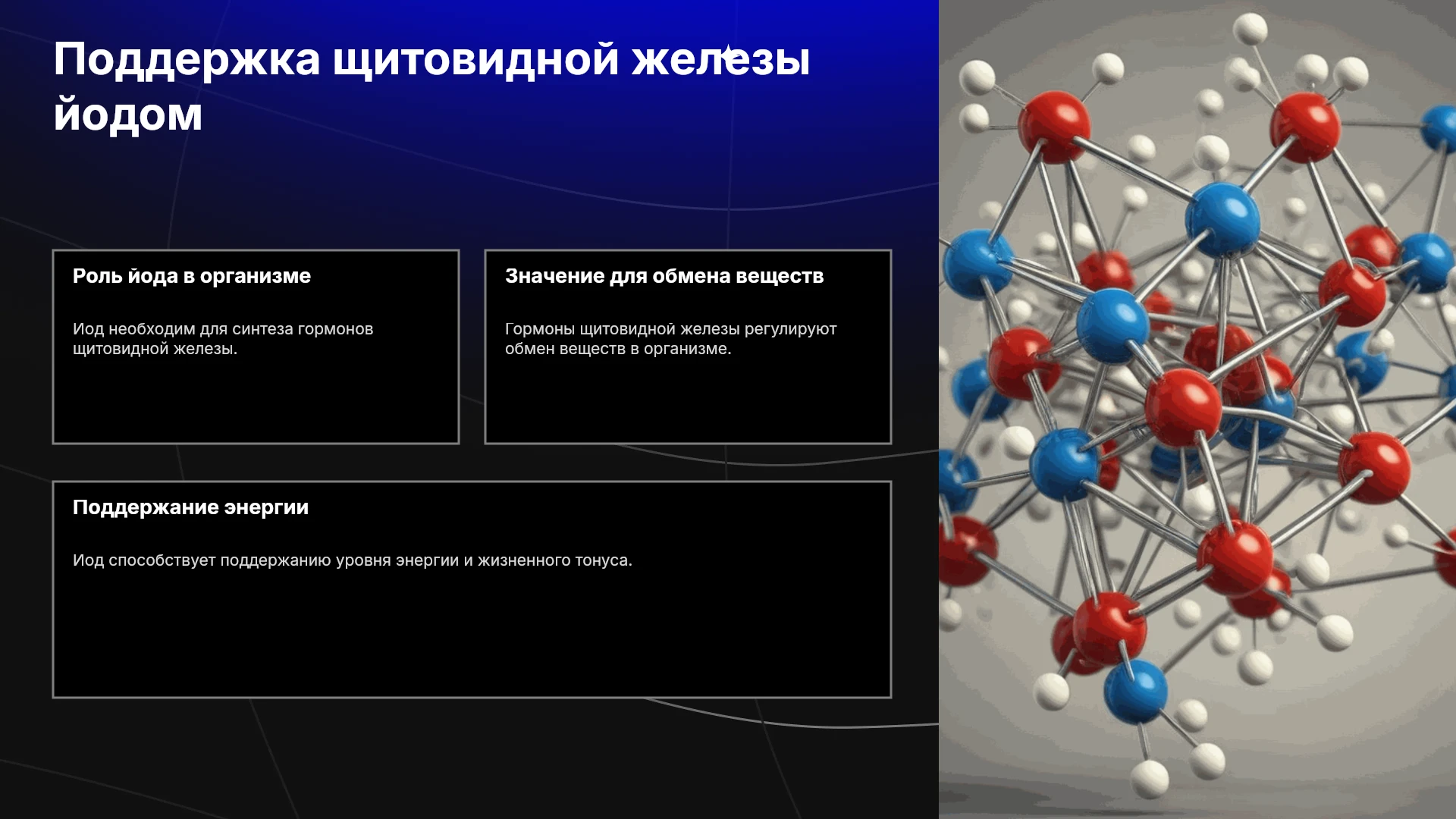 Поддержка щитовидной железы йодом

Роль йода в организме

Иод необходим для синтеза гормонов щитовидной железы.

Значение для обмена веществ

Гормоны щитовидной железы регулируют обмен веществ в организме.

Поддержание энергии

Иод способствует поддержанию уровня энергии и жизненного тонуса.